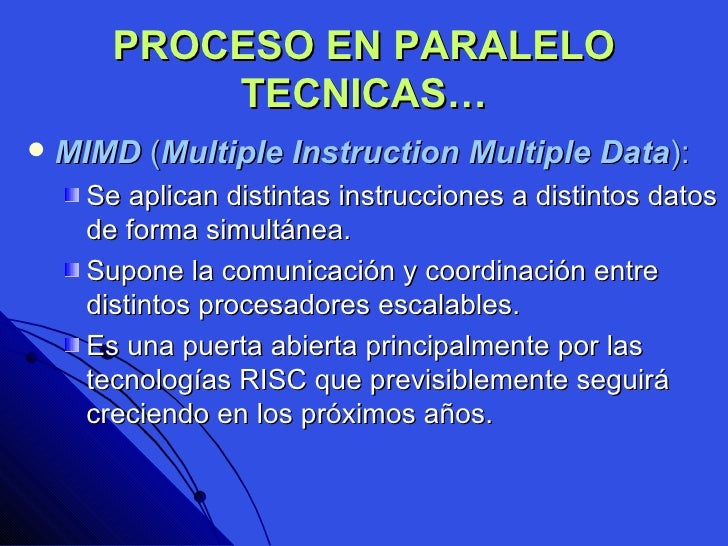 PROCESO EN PARALELO TECNICAS…

MIMD (Multiple Instruction Multiple Data):

Se aplican distintas instrucciones a distintos datos de forma simultánea.

Supone la comunicación y coordinación entre distintos procesadores escalables.

Es una puerta abierta principalmente por las tecnologías RISC que previsiblemente seguirá creciendo en los próximos años.